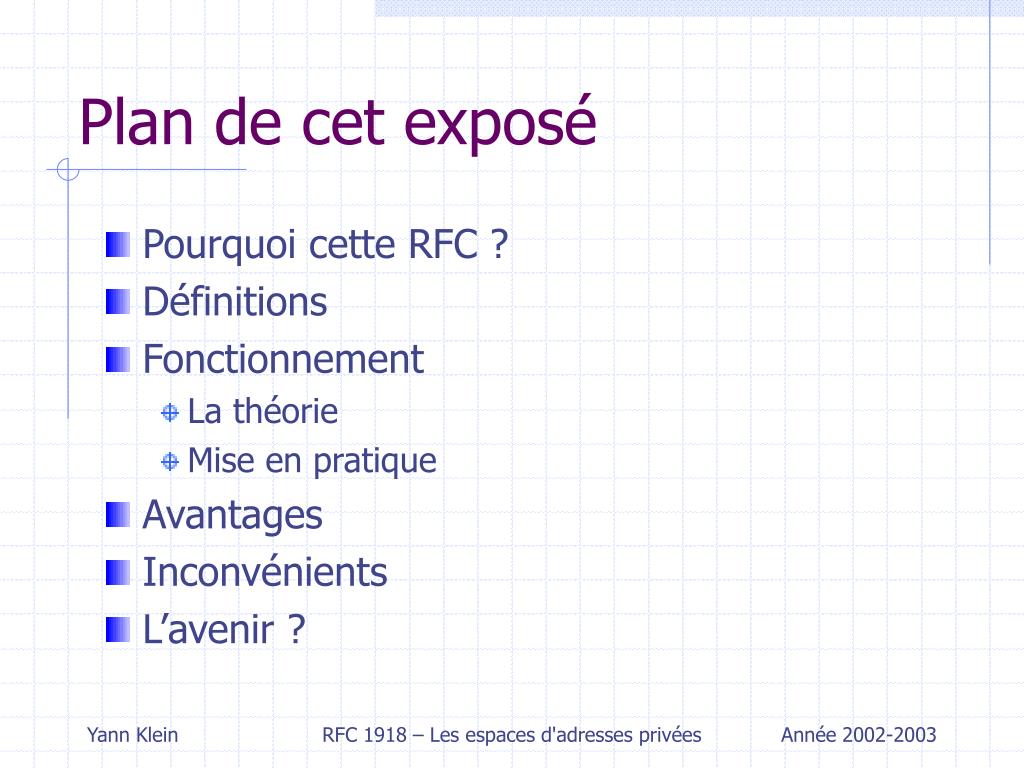 Plan de cet exposé

Pourquoi cette RFC ?
Définitions
Fonctionnement
La théorie
Mise en pratique
Avantages
Inconvénients
L’avenir ?

Yann Klein
RFC 1918 – Les espaces d'adresses privées
Année 2002-2003